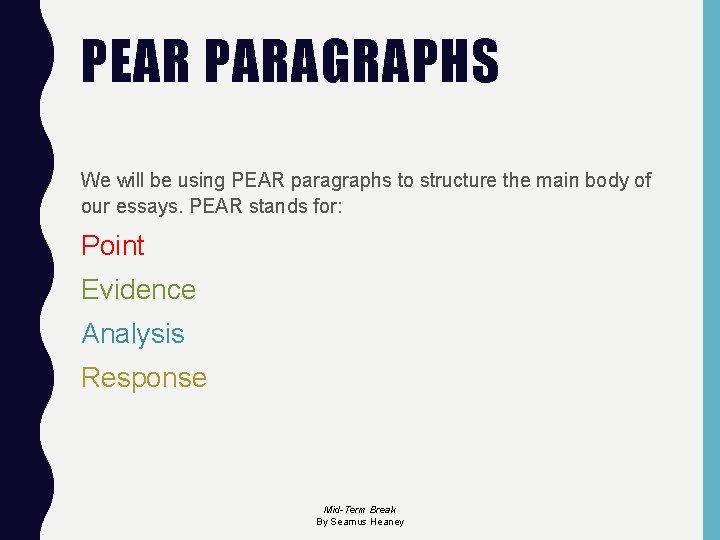 PEAR PARAGRAPHS

We will be using PEAR paragraphs to structure the main body of our essays. PEAR stands for:

Point

Evidence

Analysis

Response

Mid-Term Break
By Seamus Heaney